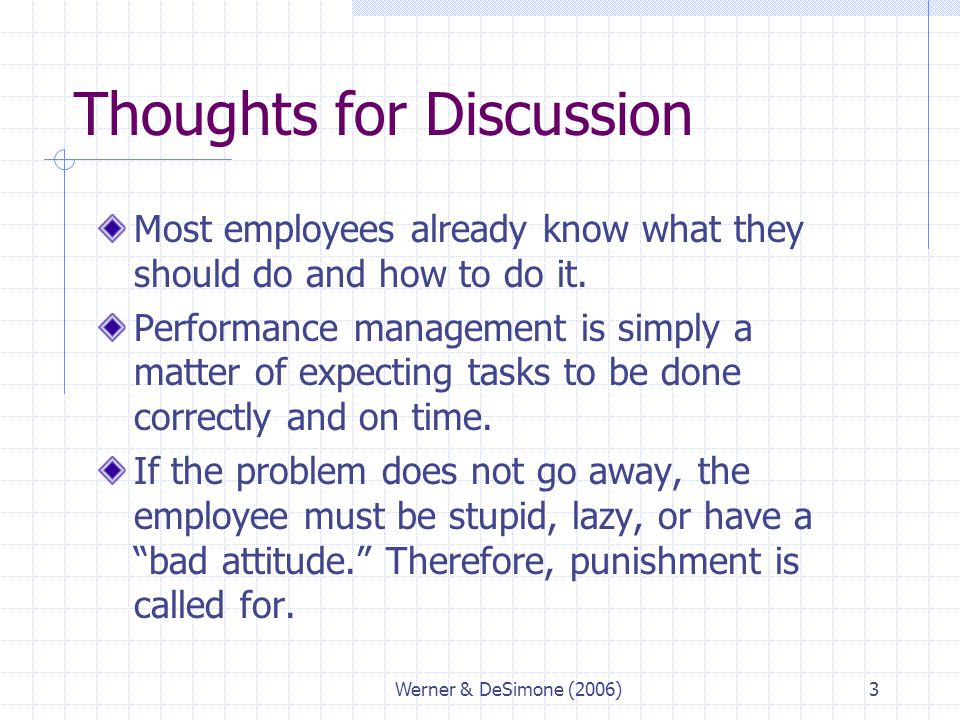 Thoughts for Discussion

Most employees already know what they should do and how to do it.

Performance management is simply a matter of expecting tasks to be done correctly and on time.

If the problem does not go away, the employee must be stupid, lazy, or have a “bad attitude.” Therefore, punishment is called for.

Werner & DeSimone (2006)

3